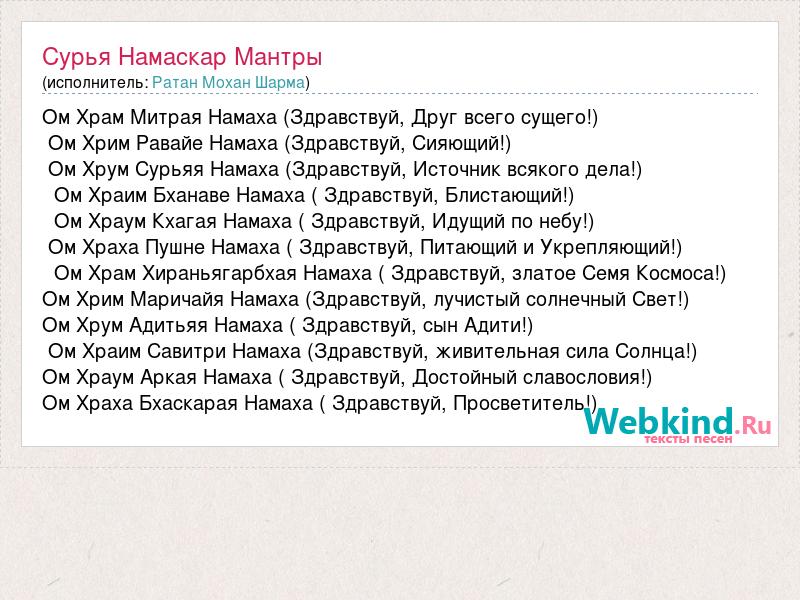 Сурья Намаскар Мантры
(исполнитель: Ратан Мохан Шарма)

Ом Храм Митрая Намаха (Здравствуй, Друг всего сущего!)
Ом Хрим Равайе Намаха (Здравствуй, Сияющий!)
Ом Хрум Сурьяя Намаха (Здравствуй, Источник всякого дела!)
Ом Храим Бханаве Намаха ( Здравствуй, Блистающий!)
Ом Храум Кхагая Намаха ( Здравствуй, Идущий по небу!)
Ом Храха Пушне Намаха ( Здравствуй, Питающий и Укрепляющий!)
Ом Храм Хираньягарбхая Намаха ( Здравствуй, златое Семя Космоса!)
Ом Хрим Маричайя Намаха (Здравствуй, лучистый солнечный Свет!)
Ом Хрум Адитьяя Намаха ( Здравствуй, сын Адити!)
Ом Храим Савитри Намаха (Здравствуй, живительная сила Солнца!)
Ом Храум Аркая Намаха ( Здравствуй, Достойный славословия!)
Ом Храха Бхаскарая Намаха ( Здравствуй, Просветитель!)

Webkind.Ru
тексты песен